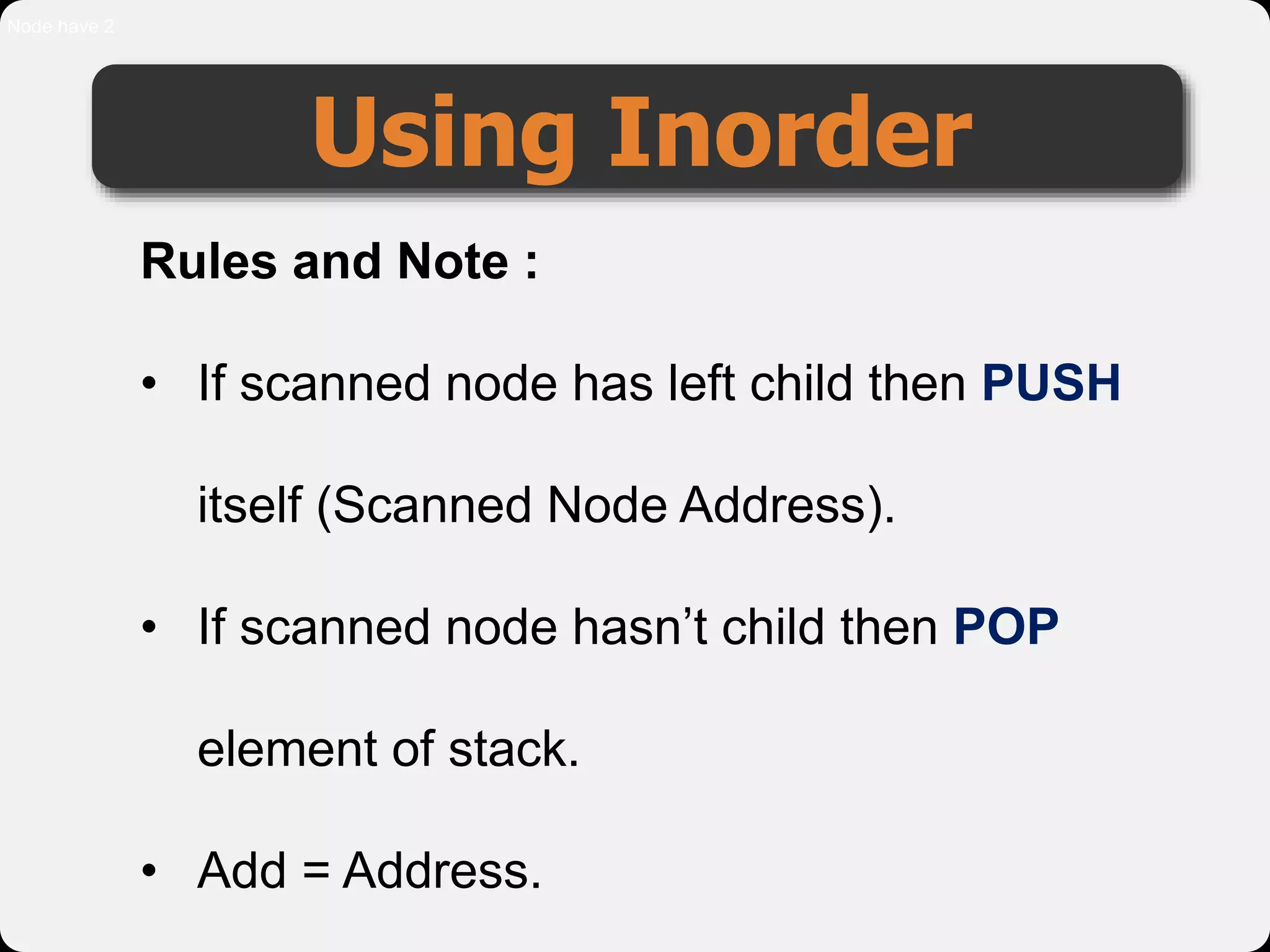 Node have 2

Using Inorder

Rules and Note :

• If scanned node has left child then PUSH itself (Scanned Node Address).

• If scanned node hasn’t child then POP element of stack.

• Add = Address.